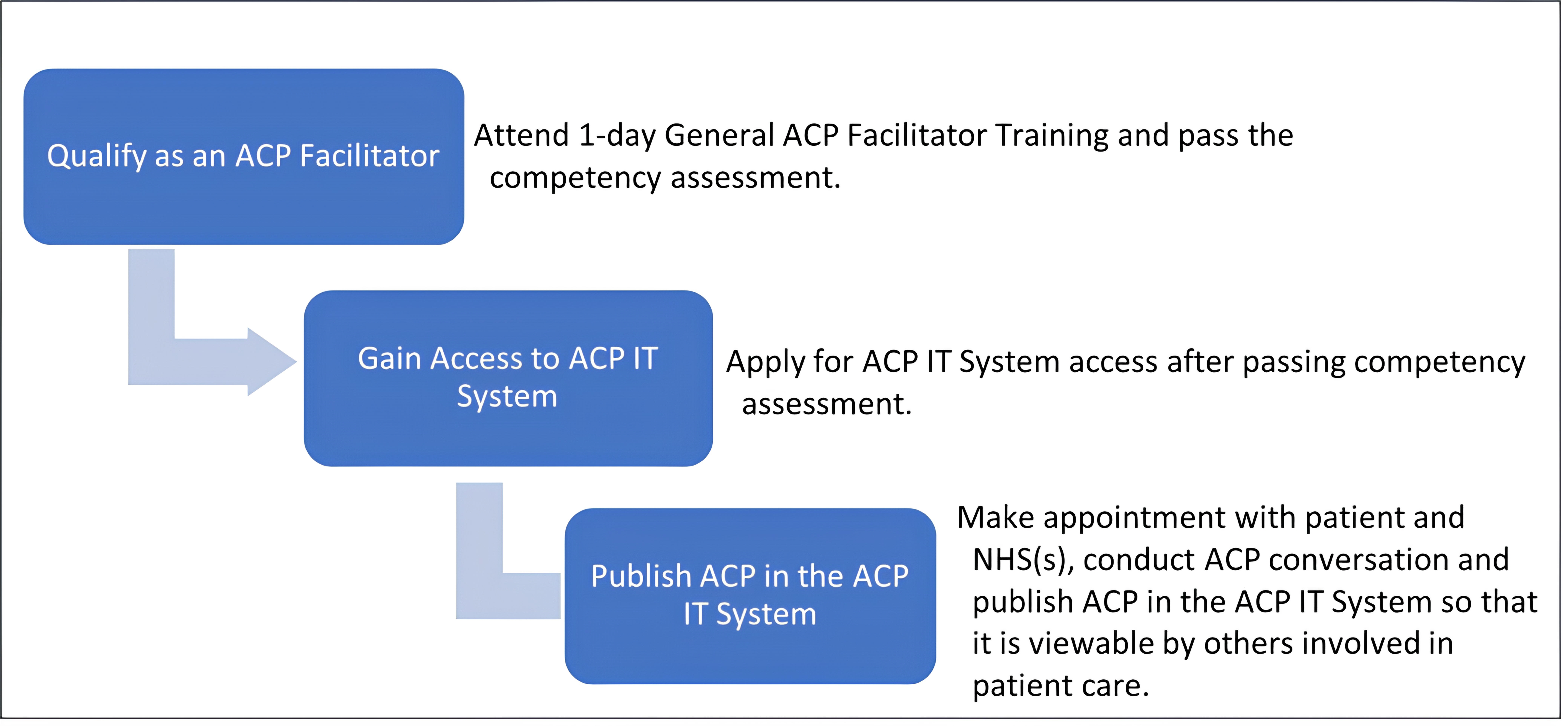 Qualify as an ACP Facilitator

Attend 1-day General ACP Facilitator Training and pass the competency assessment.

Gain Access to ACP IT System

Apply for ACP IT System access after passing competency assessment.

Publish ACP in the ACP IT System

Make appointment with patient and NHS(s), conduct ACP conversation and publish ACP in the ACP IT System so that it is viewable by others involved in patient care.